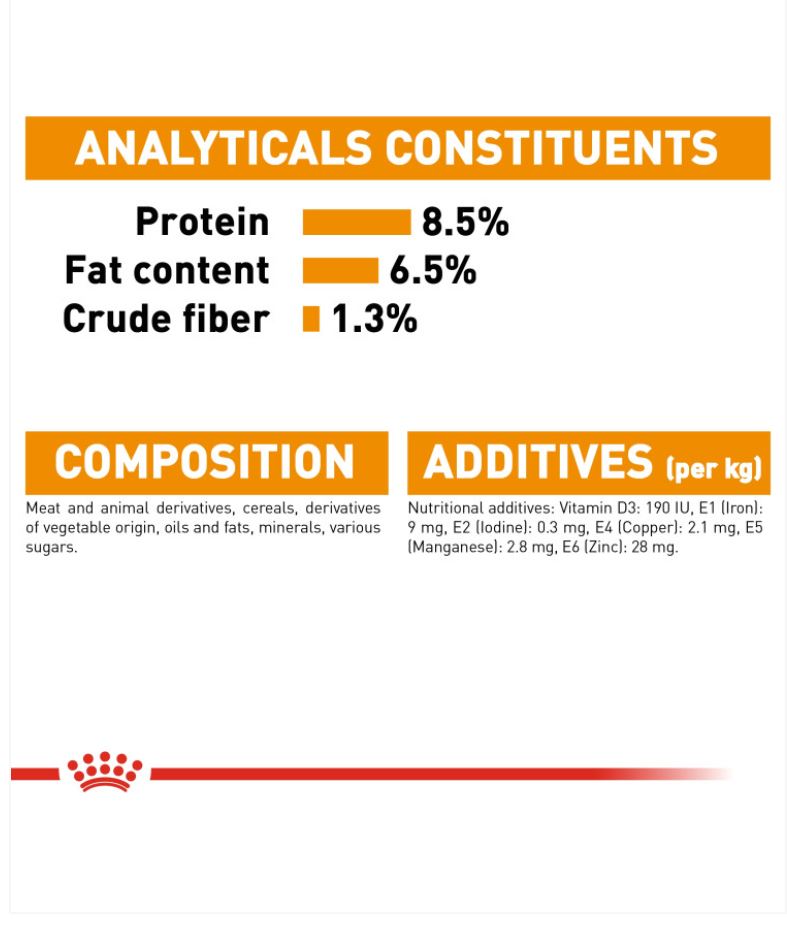 ANALYTICALS CONSTITUENTS

Protein 8.5%
Fat content 6.5%
Crude fiber 1.3%

COMPOSITION

Meat and animal derivatives, cereals, derivatives of vegetable origin, oils and fats, minerals, various sugars.

ADDITIVES (per kg)

Nutritional additives: Vitamin D3: 190 IU, E1 (Iron): 9 mg, E2 (Iodine): 0.3 mg, E4 (Copper): 2.1 mg, E5 (Manganese): 2.8 mg, E6 (Zinc): 28 mg.